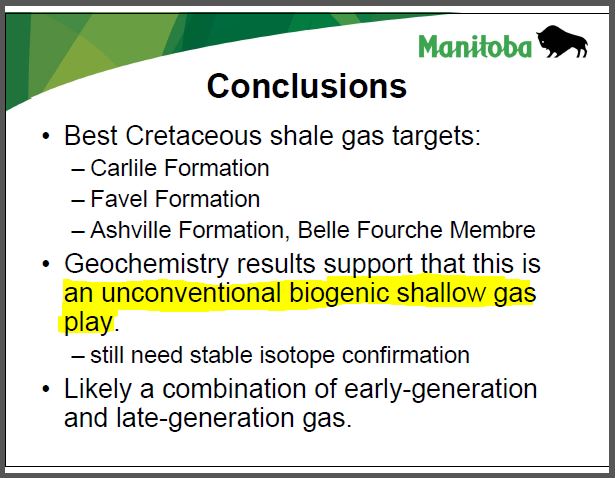 Manitoba

Conclusions

• Best Cretaceous shale gas targets:
– Carlile Formation
– Favel Formation
– Ashville Formation, Belle Fourche Membre

• Geochemistry results support that this is an unconventional biogenic shallow gas play.
– still need stable isotope confirmation

• Likely a combination of early-generation and late-generation gas.